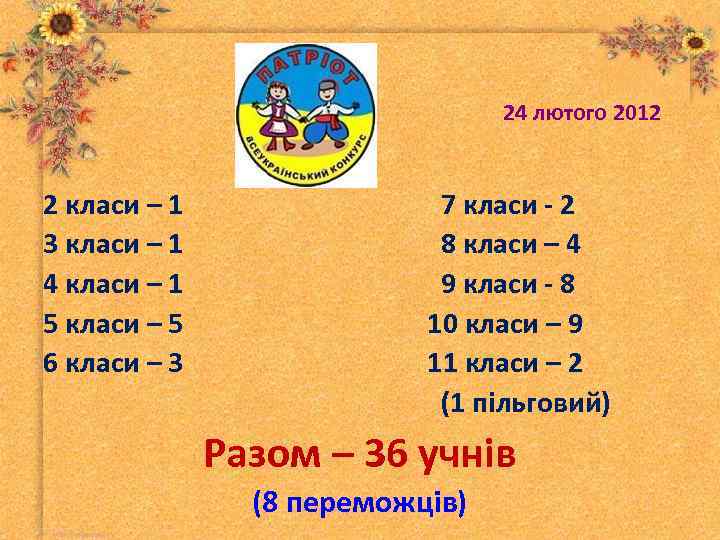 ПАТРІОТ
ВСЕУКРАЇНСЬКИЙ КОНКУРС

24 лютого 2012

2 класи – 1
3 класи – 1
4 класи – 1
5 класи – 5
6 класи – 3

7 класи - 2
8 класи – 4
9 класи - 8
10 класи – 9
11 класи – 2
(1 пільговий)

Разом – 36 учнів
(8 переможців)